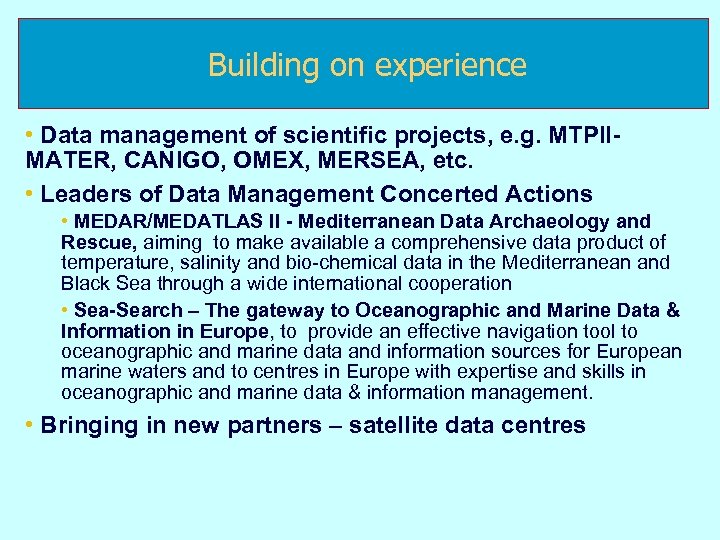 Building on experience

• Data management of scientific projects, e.g. MTPII-MATER, CANIGO, OMEX, MERSEA, etc.

• Leaders of Data Management Concerted Actions

• MEDAR/MEDATLAS II - Mediterranean Data Archaeology and Rescue, aiming to make available a comprehensive data product of temperature, salinity and bio-chemical data in the Mediterranean and Black Sea through a wide international cooperation

• Sea-Search – The gateway to Oceanographic and Marine Data & Information in Europe, to provide an effective navigation tool to oceanographic and marine data and information sources for European marine waters and to centres in Europe with expertise and skills in oceanographic and marine data & information management.

• Bringing in new partners – satellite data centres